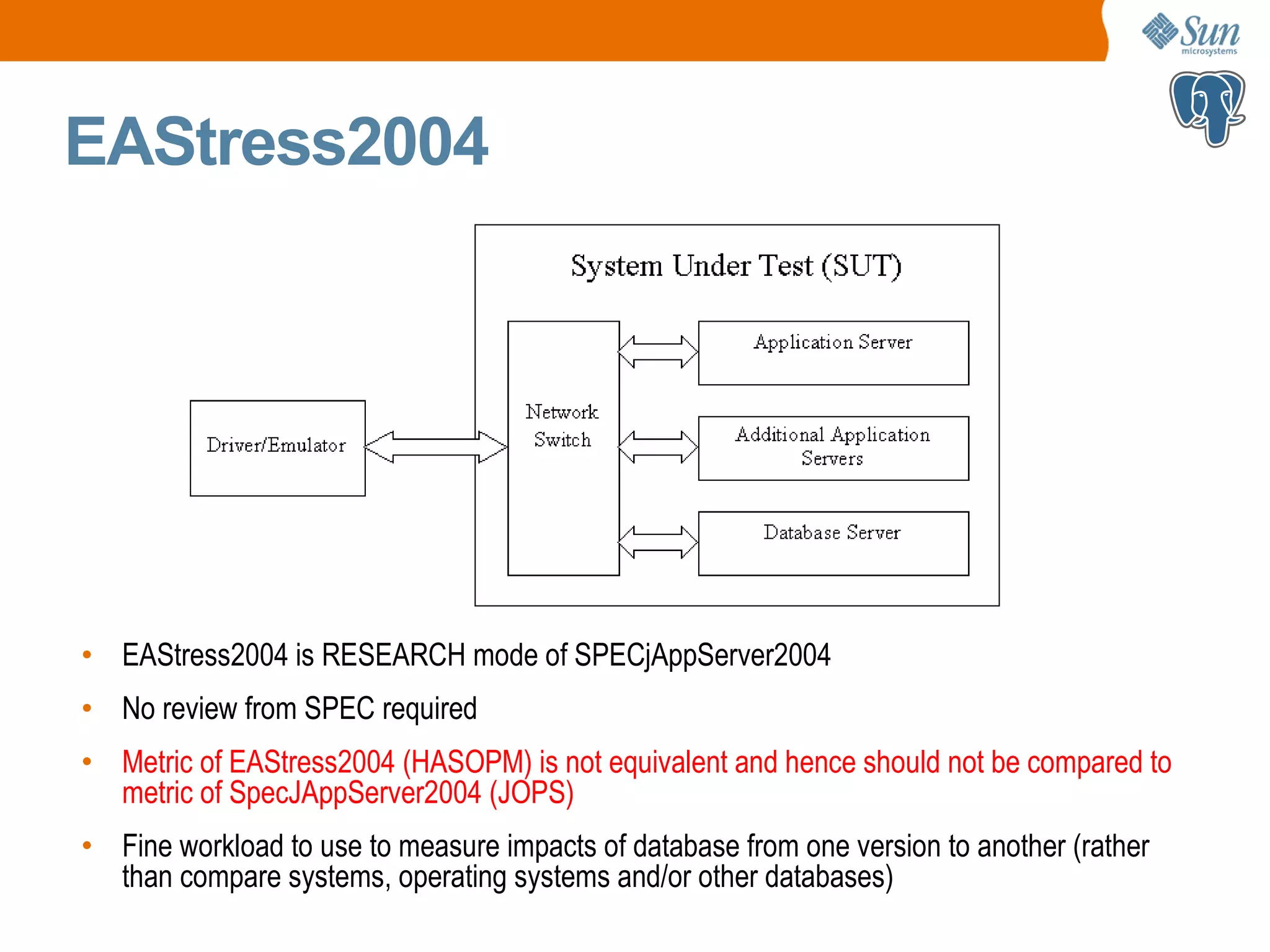 Sun microsystems

EAStress2004

System Under Test (SUT)

Driver/Emulator

Network Switch

Application Server

Additional Application Servers

Database Server

• EAStress2004 is RESEARCH mode of SPECjAppServer2004

• No review from SPEC required

• Metric of EAStress2004 (HASOPM) is not equivalent and hence should not be compared to metric of SpecJAppServer2004 (JOPS)

• Fine workload to use to measure impacts of database from one version to another (rather than compare systems, operating systems and/or other databases)